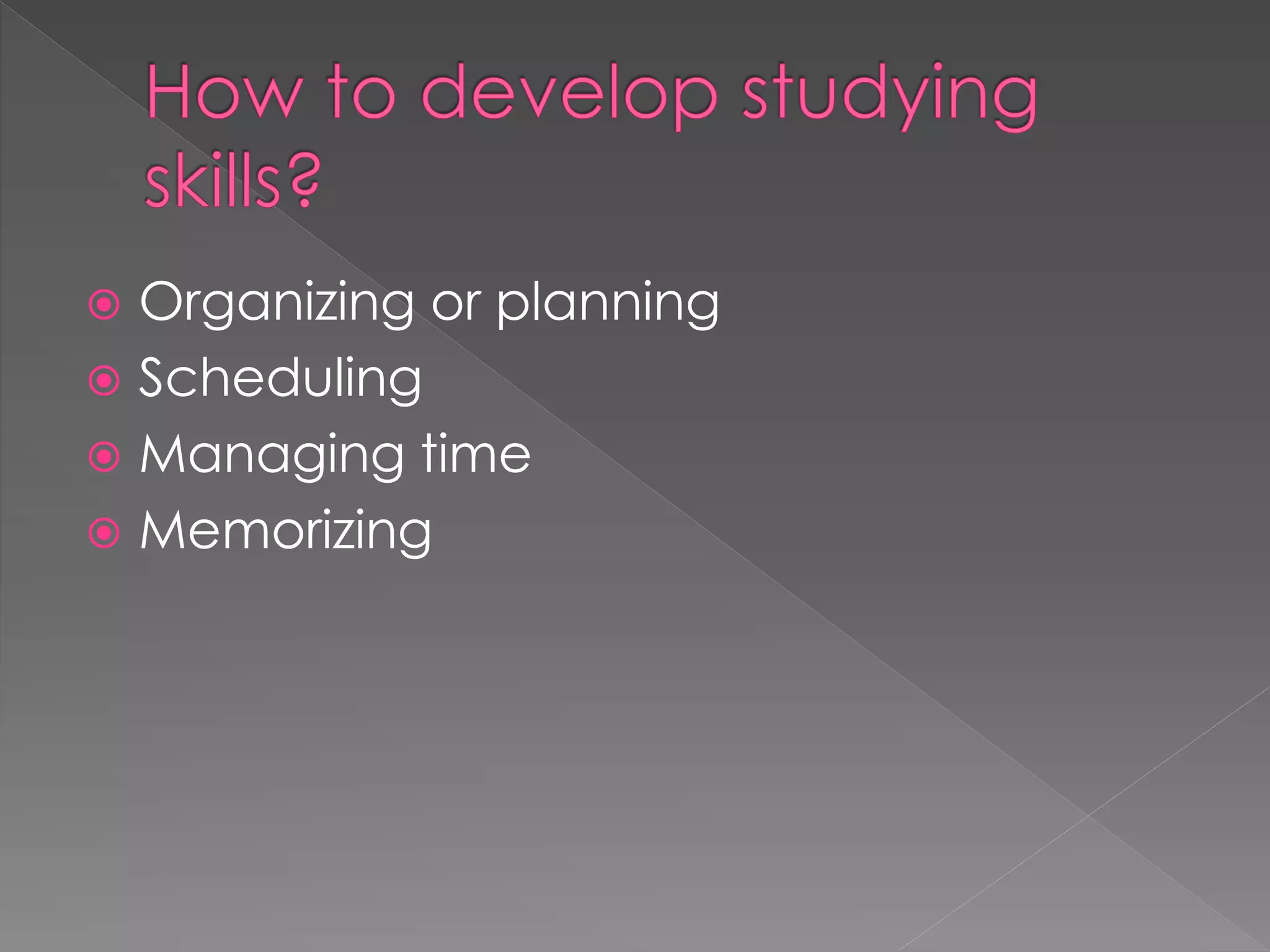 How to develop studying skills?

Organizing or planning
Scheduling
Managing time
Memorizing